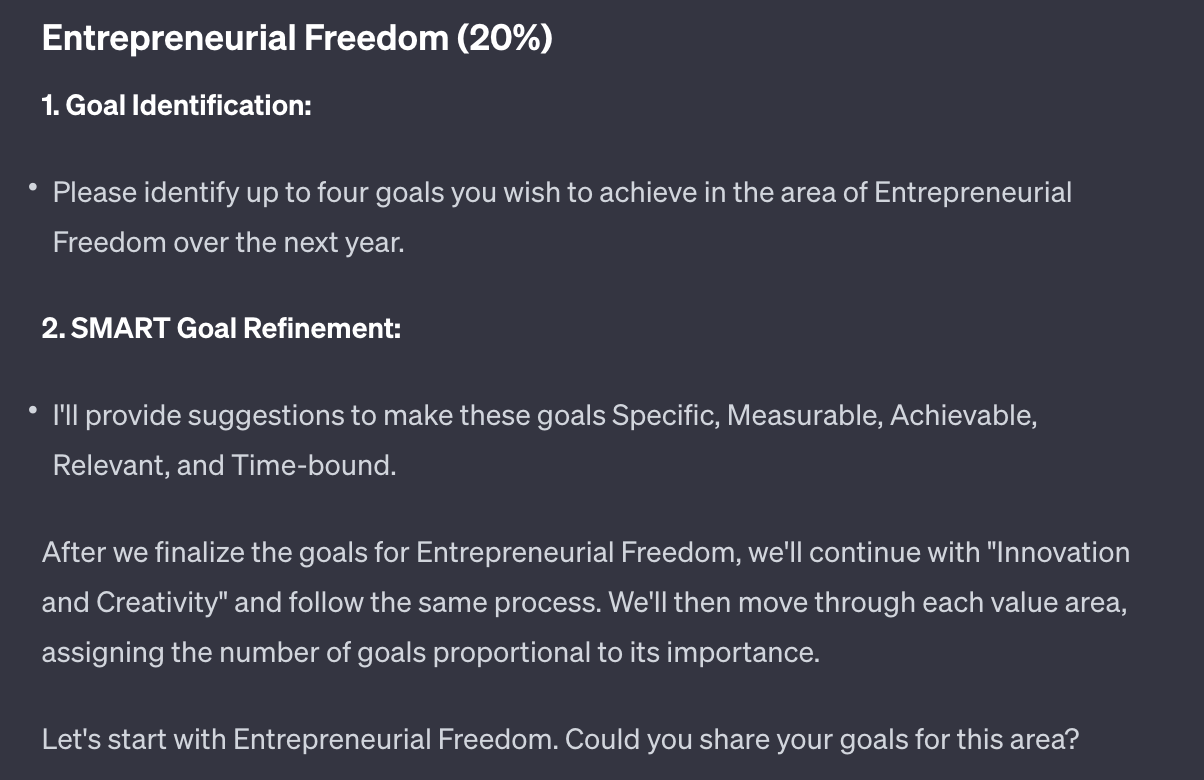 Entrepreneurial Freedom (20%)

1. Goal Identification:

• Please identify up to four goals you wish to achieve in the area of Entrepreneurial Freedom over the next year.

2. SMART Goal Refinement:

• I'll provide suggestions to make these goals Specific, Measurable, Achievable, Relevant, and Time-bound.

After we finalize the goals for Entrepreneurial Freedom, we'll continue with "Innovation and Creativity" and follow the same process. We'll then move through each value area, assigning the number of goals proportional to its importance.

Let's start with Entrepreneurial Freedom. Could you share your goals for this area?